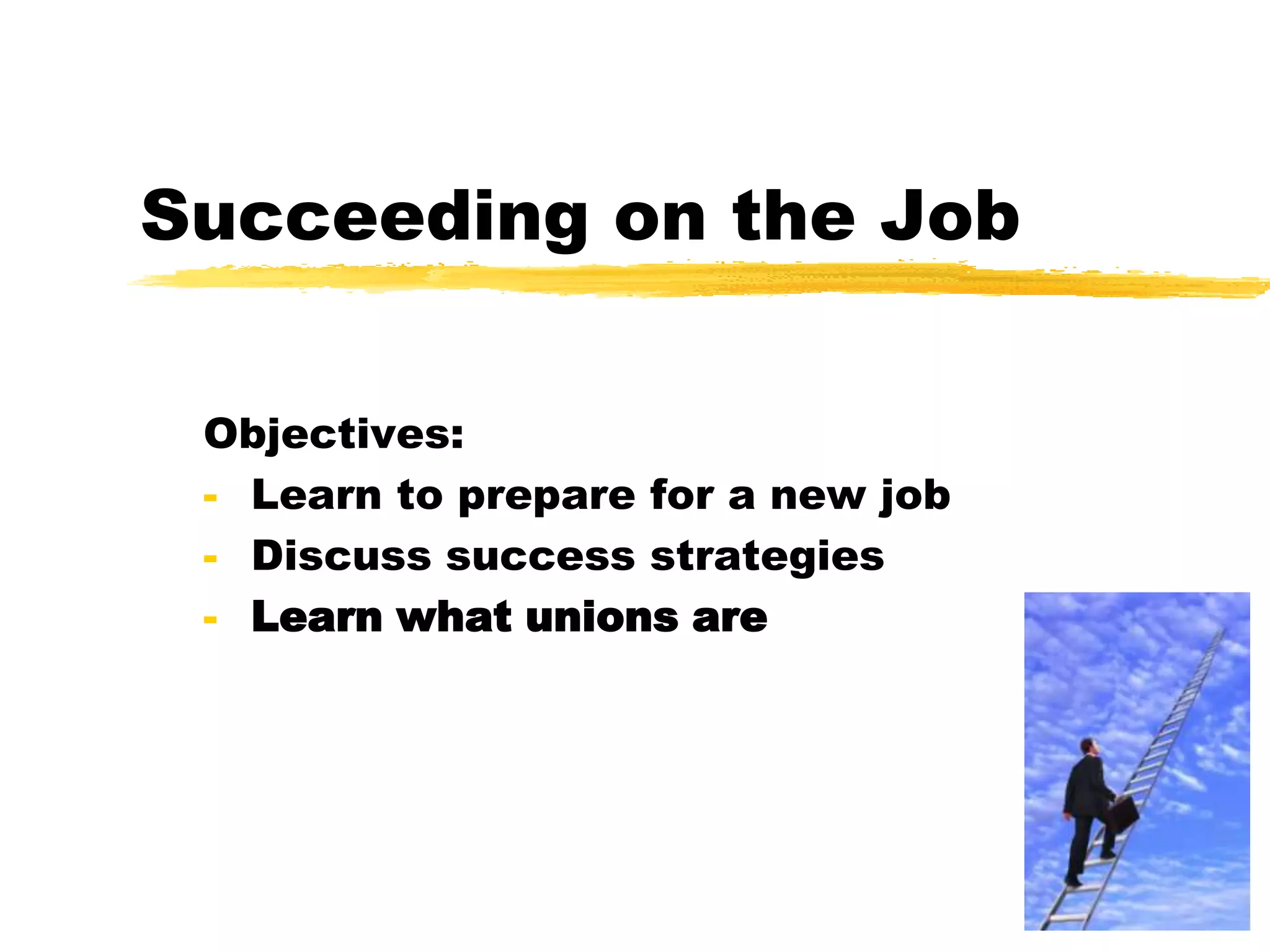 Succeeding on the Job

Objectives:

- Learn to prepare for a new job
- Discuss success strategies
- Learn what unions are